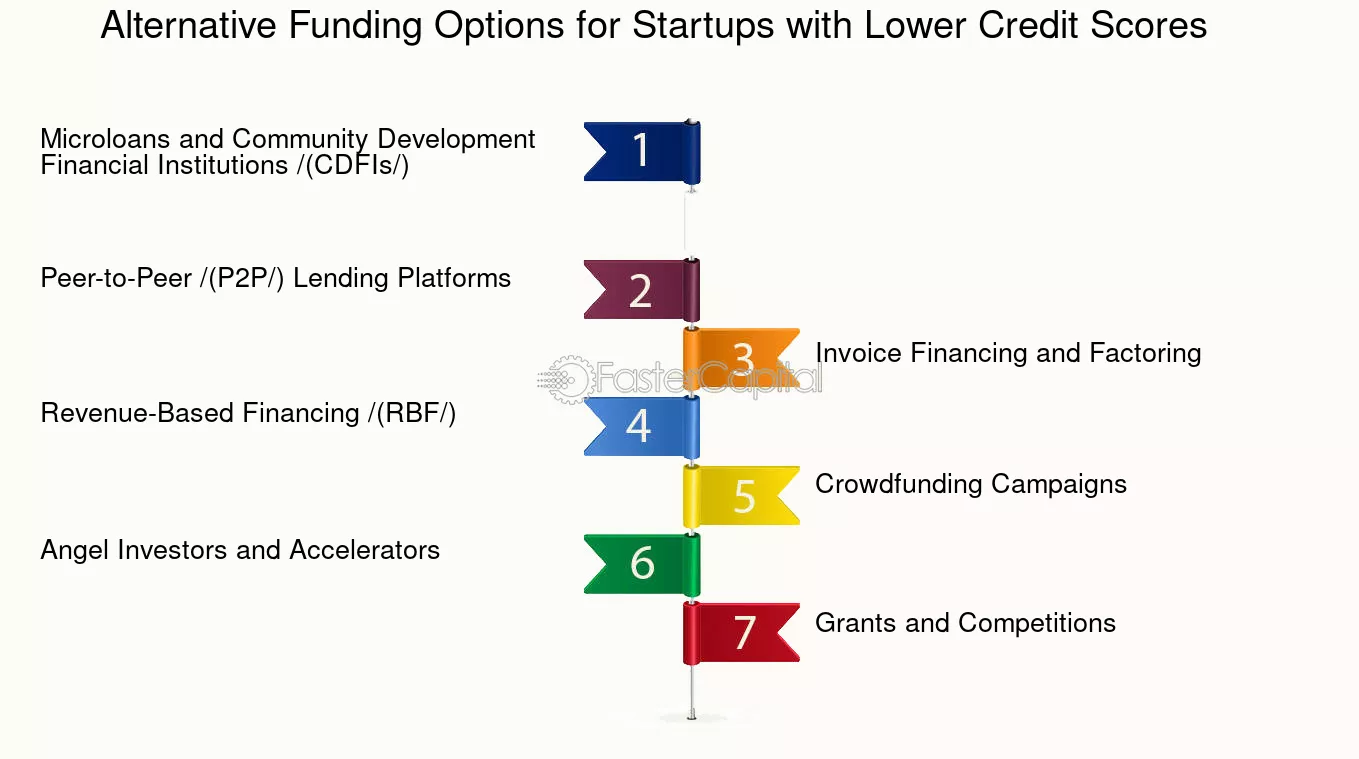 Alternative Funding Options for Startups with Lower Credit Scores

Microloans and Community Development Financial Institutions /(CDFIs/)

1

Peer-to-Peer /(P2P/) Lending Platforms

2

3

Invoice Financing and Factoring

FasterCapital

Revenue-Based Financing /(RBF/)

4

5

Crowdfunding Campaigns

Angel Investors and Accelerators

6

7

Grants and Competitions